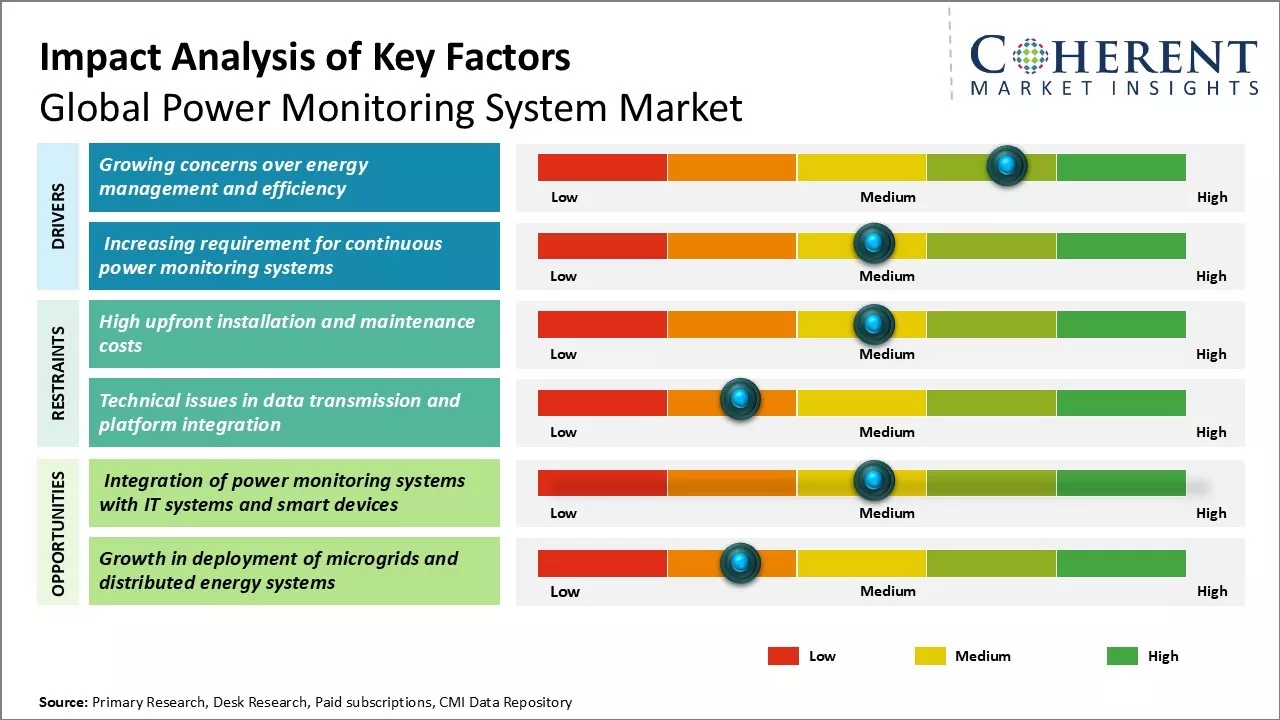 Impact Analysis of Key Factors
Global Power Monitoring System Market

COHERENT
MARKET INSIGHTS

DRIVERS

Growing concerns over energy management and efficiency

Low Medium High

Increasing requirement for continuous power monitoring systems

Low Medium High

RESTRAINTS

High upfront installation and maintenance costs

Low Medium High

Technical issues in data transmission and platform integration

Low Medium High

OPPORTUNITIES

Integration of power monitoring systems with IT systems and smart devices

Low Medium High

Growth in deployment of microgrids and distributed energy systems

Low Medium High

Low Medium High

Source: Primary Research, Desk Research, Paid subscriptions, CMI Data Repository